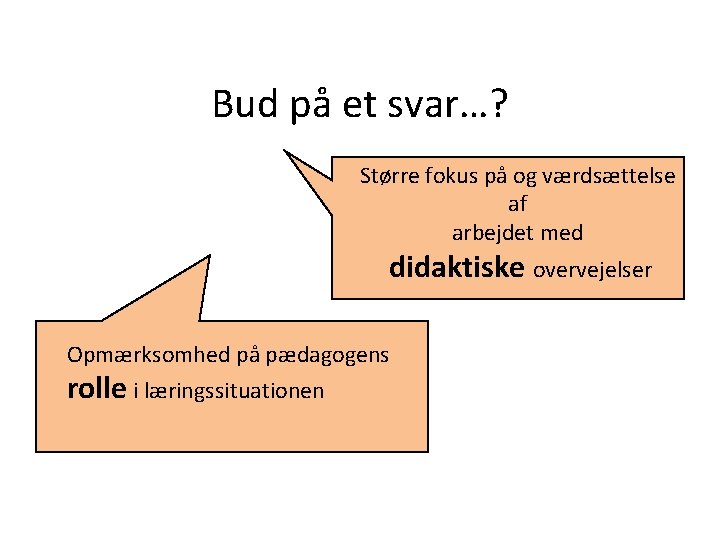 Bud på et svar…?

Større fokus på og værdsættelse af arbejdet med didaktiske overvejelser

Opmærksomhed på pædagogens rolle i læringssituationen